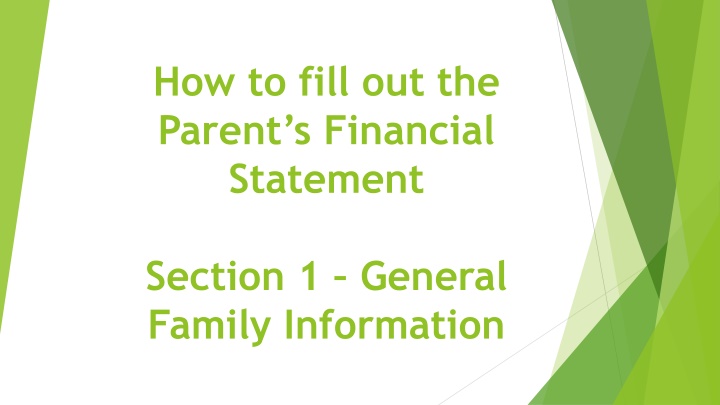 How to fill out the Parent’s Financial Statement

Section 1 – General Family Information